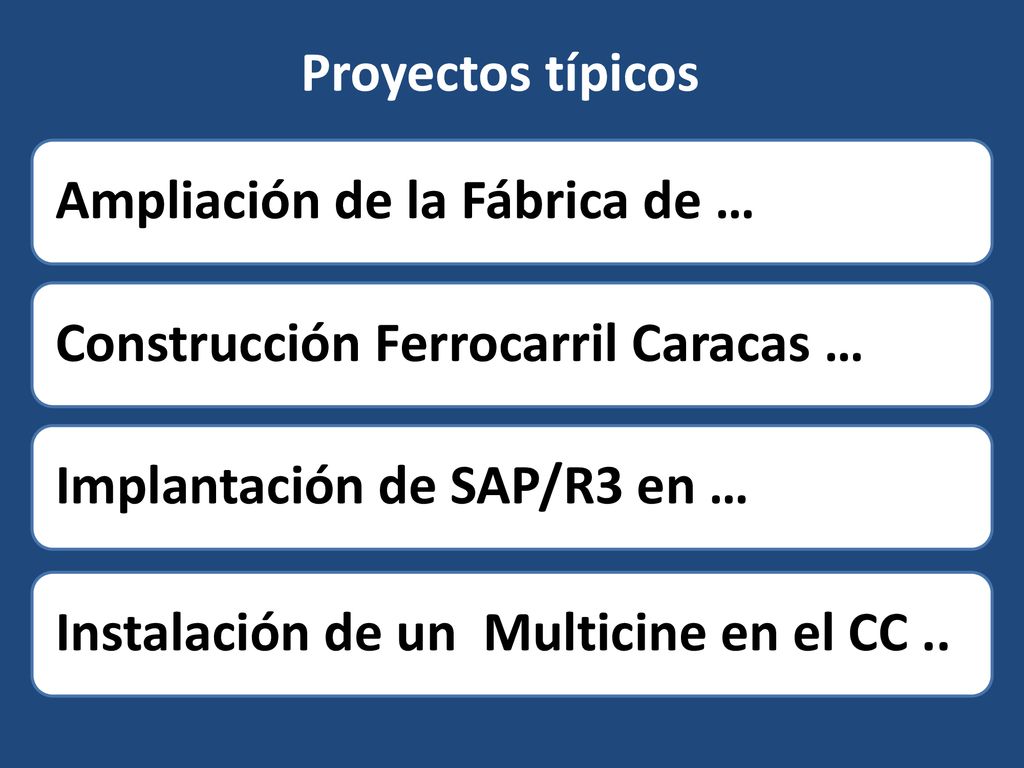 Proyectos típicos

Ampliación de la Fábrica de …

Construcción Ferrocarril Caracas …

Implantación de SAP/R3 en …

Instalación de un  Multicine en el CC ..